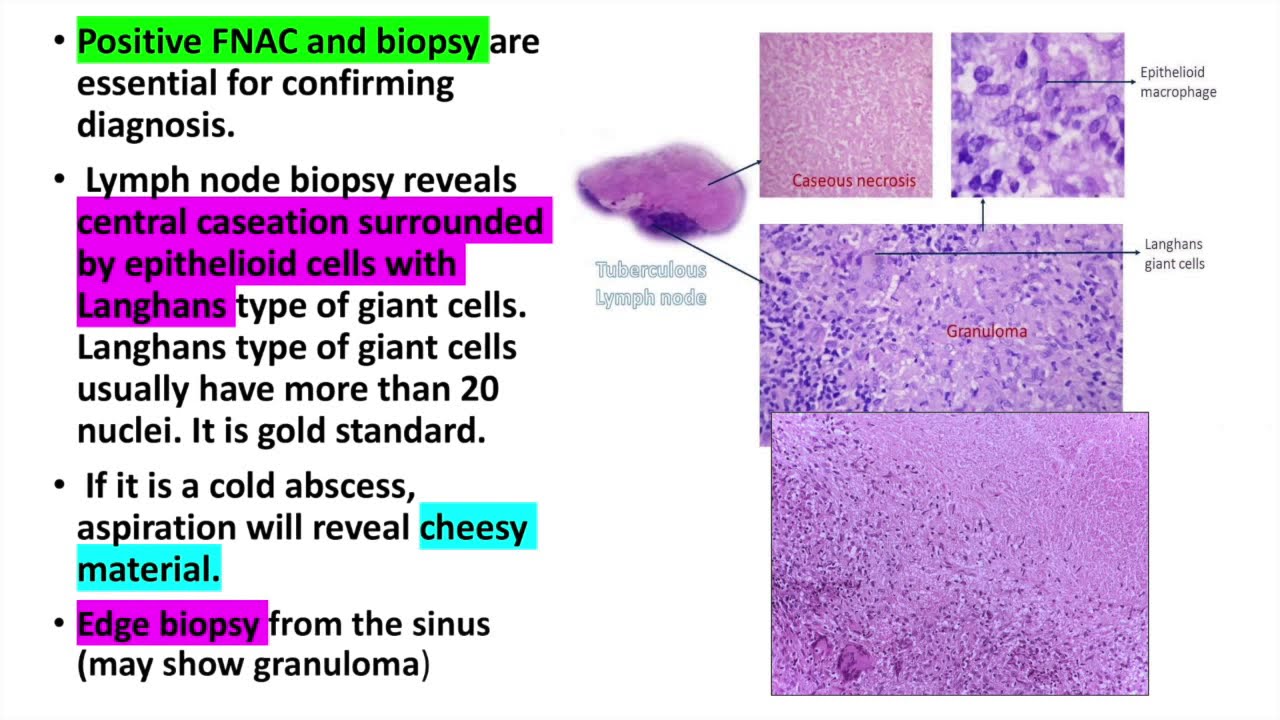 • Positive FNAC and biopsy are essential for confirming diagnosis.

• Lymph node biopsy reveals central caseation surrounded by epithelioid cells with Langhans type of giant cells. Langhans type of giant cells usually have more than 20 nuclei. It is gold standard.

• If it is a cold abscess, aspiration will reveal cheesy material.

• Edge biopsy from the sinus (may show granuloma)

Tuberculous Lymph node

Caseous necrosis

Epithelioid macrophage

Langhans giant cells

Granuloma